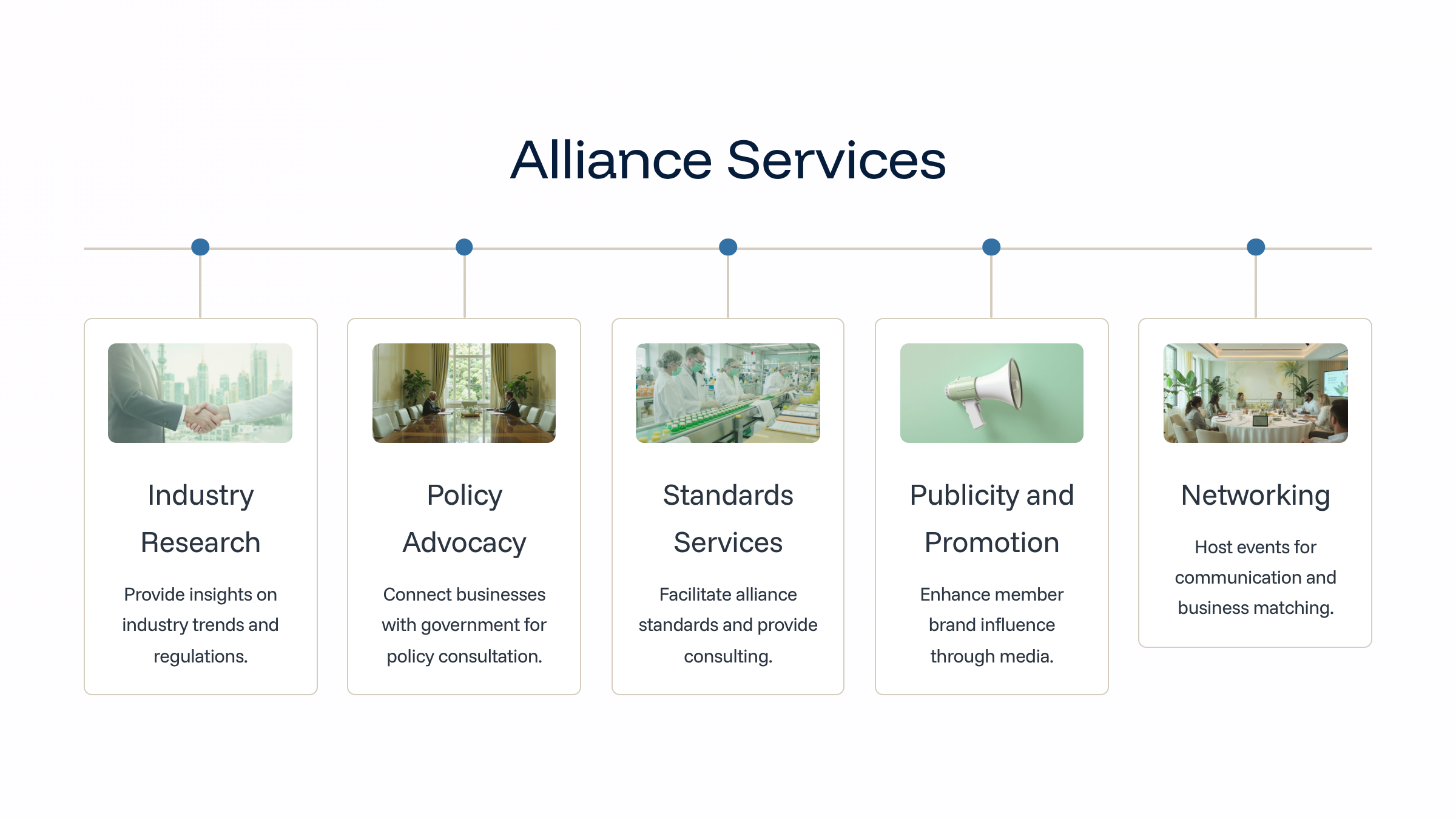 Alliance Services

Industry Research

Provide insights on industry trends and regulations.

Policy Advocacy

Connect businesses with government for policy consultation.

Standards Services

Facilitate alliance standards and provide consulting.

Publicity and Promotion

Enhance member brand influence through media.

Networking

Host events for communication and business matching.